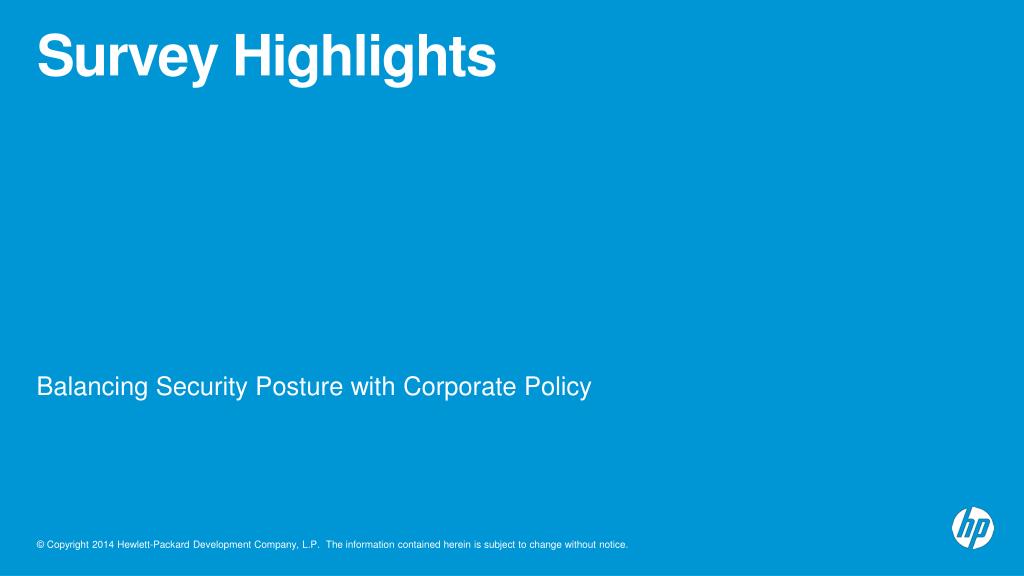 Survey Highlights

Balancing Security Posture with Corporate Policy

© Copyright 2014 Hewlett-Packard Development Company, L.P. The information contained herein is subject to change without notice.

hp